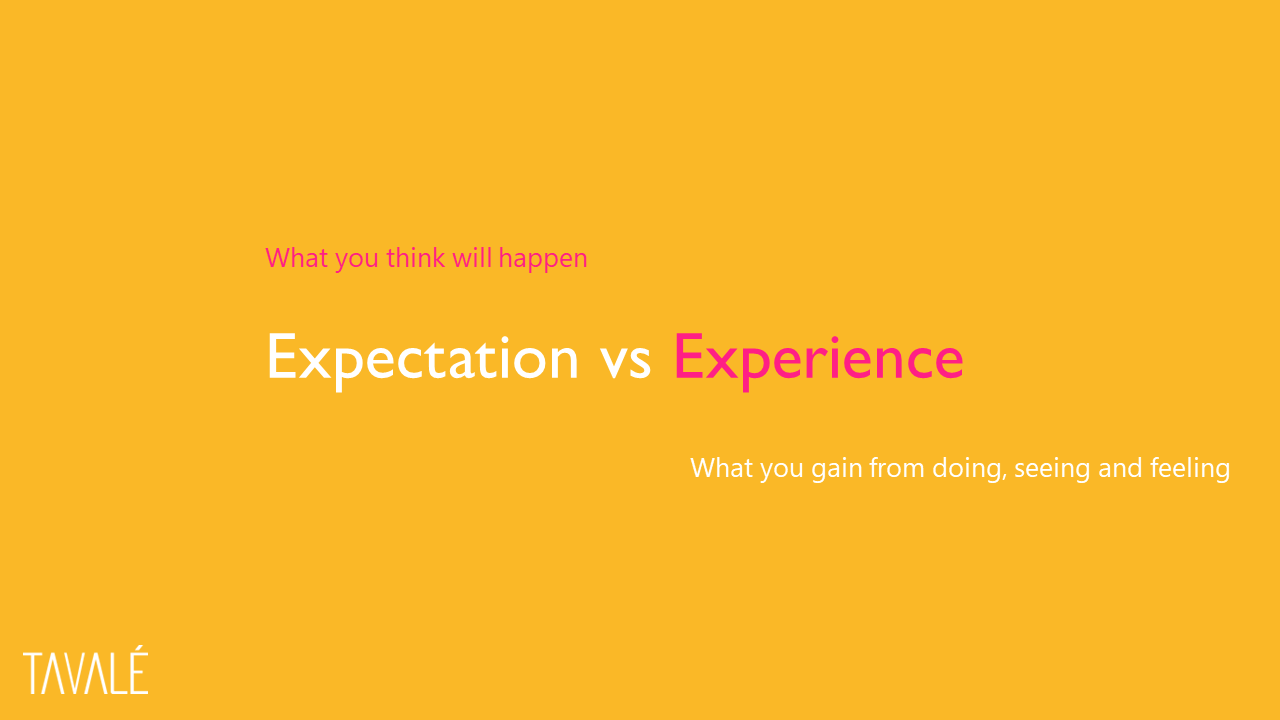 What you think will happen

Expectation vs Experience

What you gain from doing, seeing and feeling

TAVALÉ